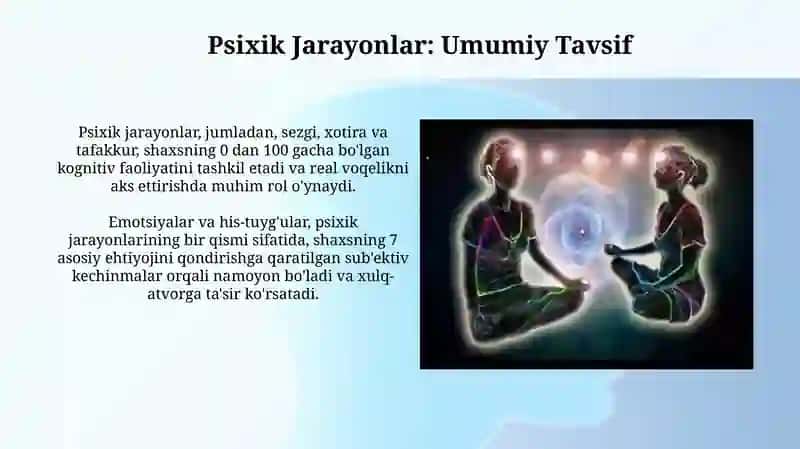 Psixik Jarayonlar: Umumiy Tavsif

Psixik jarayonlar, jumladan, sezgi, xotira va tafakkur, shaxsning 0 dan 100 gacha bo'lgan kognitiv faoliyatini tashkil etadi va real voqelikni aks ettirishda muhim rol o'ynaydi.

Emotsiyalar va his-tuyg'ular, psixik jarayonlarining bir qismi sifatida, shaxsning 7 asosiy ehtiyojini qondirishga qaratilgan sub'ektiv kechinmalar orqali namoyon bo'ladi va xulq-atvorga ta'sir ko'rsatadi.